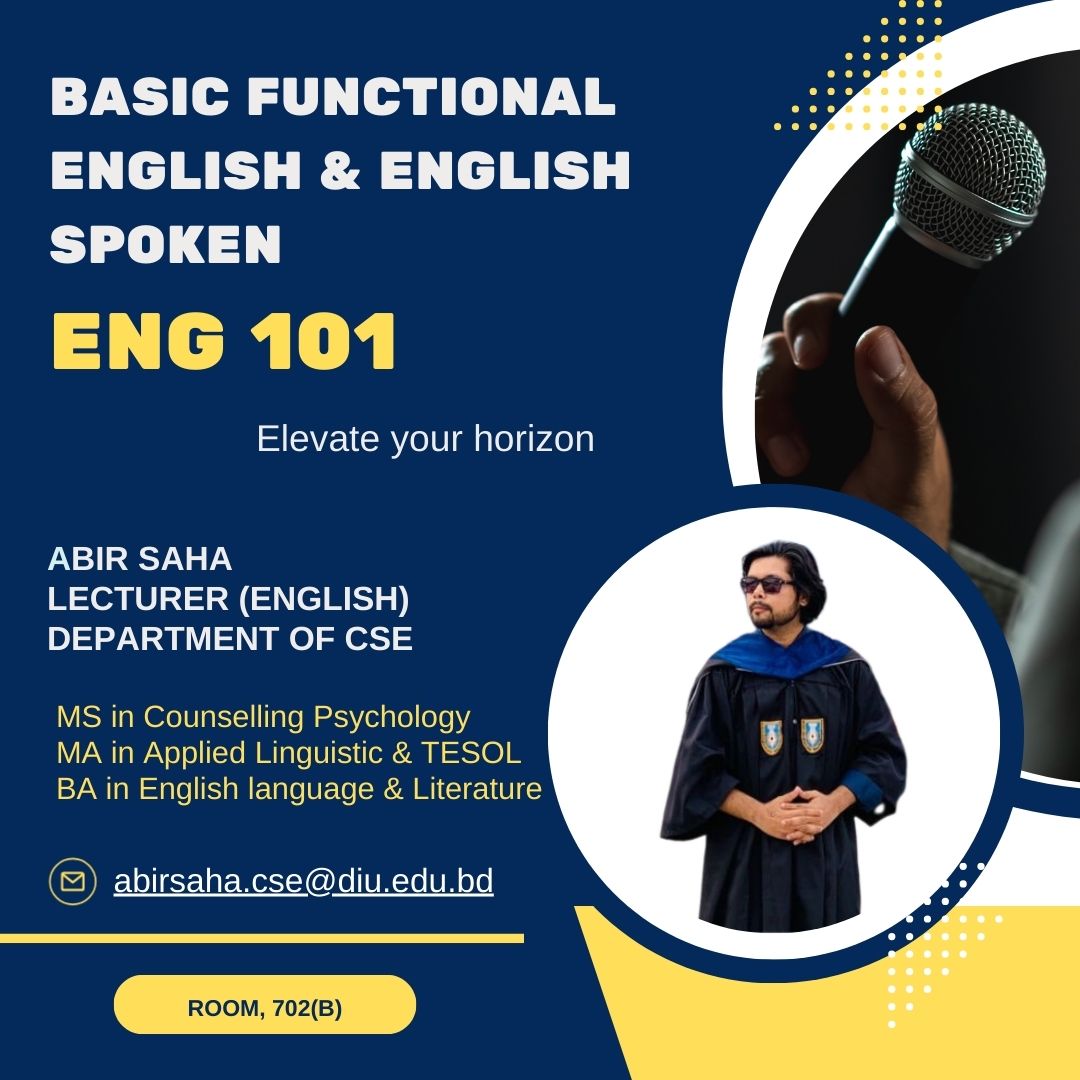 BASIC FUNCTIONAL ENGLISH & ENGLISH SPOKEN

ENG 101

Elevate your horizon

ABIR SAHA
LECTURER (ENGLISH)
DEPARTMENT OF CSE

MS in Counselling Psychology
MA in Applied Linguistic & TESOL
BA in English language & Literature

abirsaha.cse@diu.edu.bd

ROOM, 702(B)